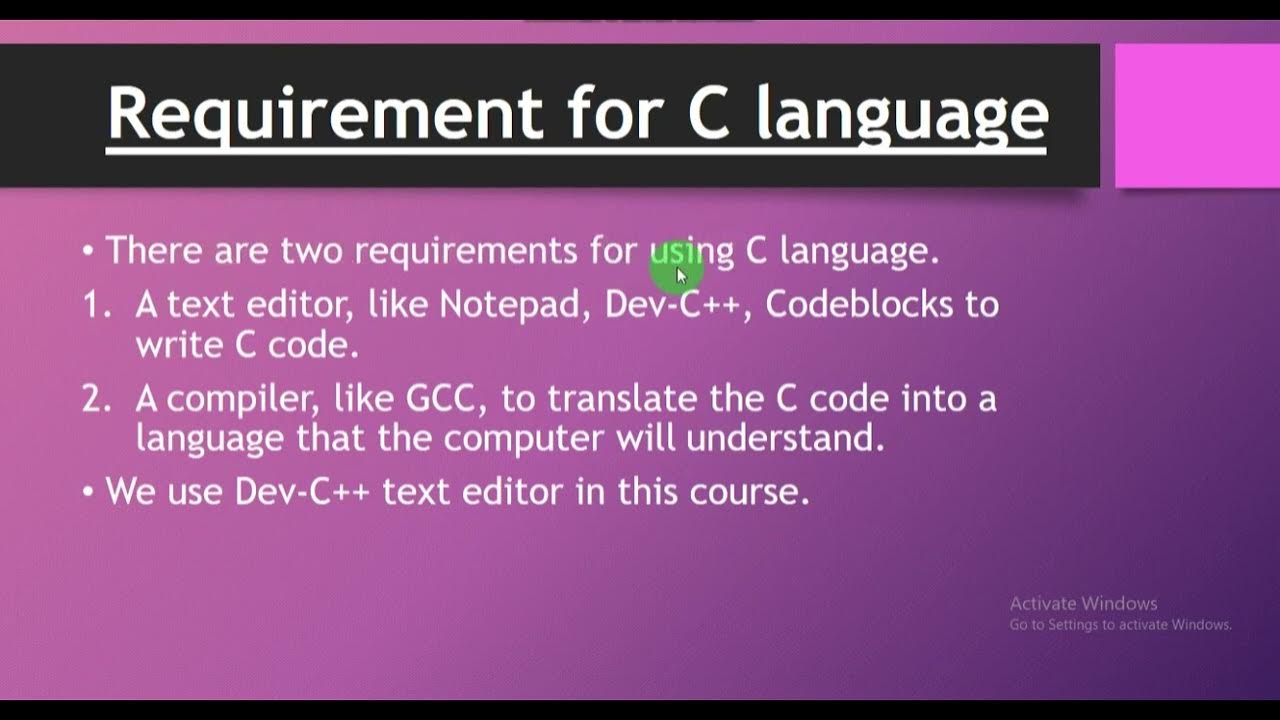 Requirement for C language

• There are two requirements for using C language.

1. A text editor, like Notepad, Dev-C++, Codeblocks to write C code.

2. A compiler, like GCC, to translate the C code into a language that the computer will understand.

• We use Dev-C++ text editor in this course.

Activate Windows
Go to Settings to activate Windows.